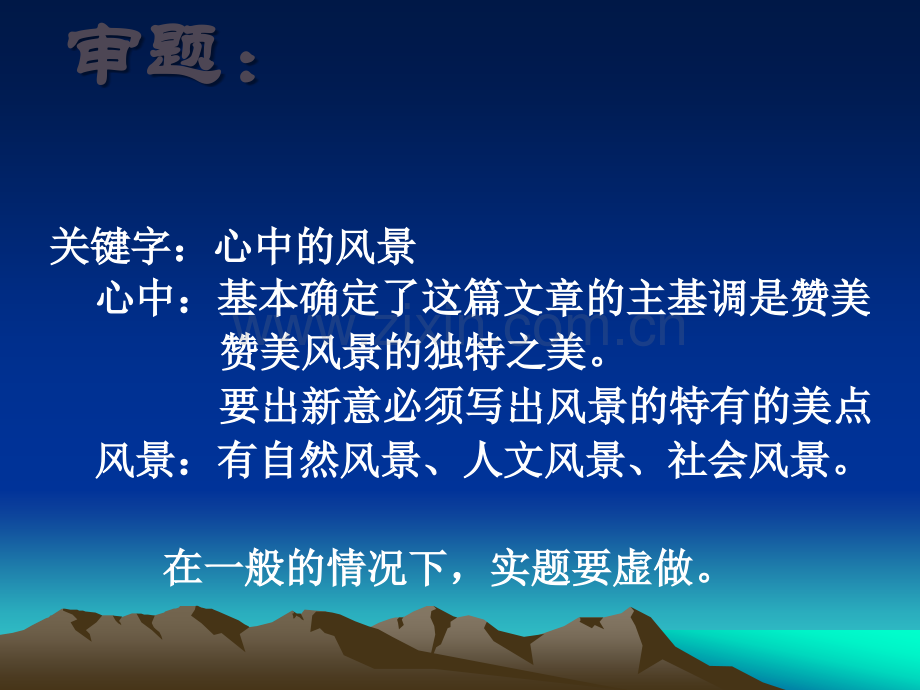 审题：

关键字：心中的风景

心中：基本确定了这篇文章的主基调是赞美

赞美风景的独特之美。

要出新意必须写出风景的特有的美点

风景：有自然风景、人文风景、社会风景。

在一般的情况下，实题要虚做。

www.zixin.com.cn